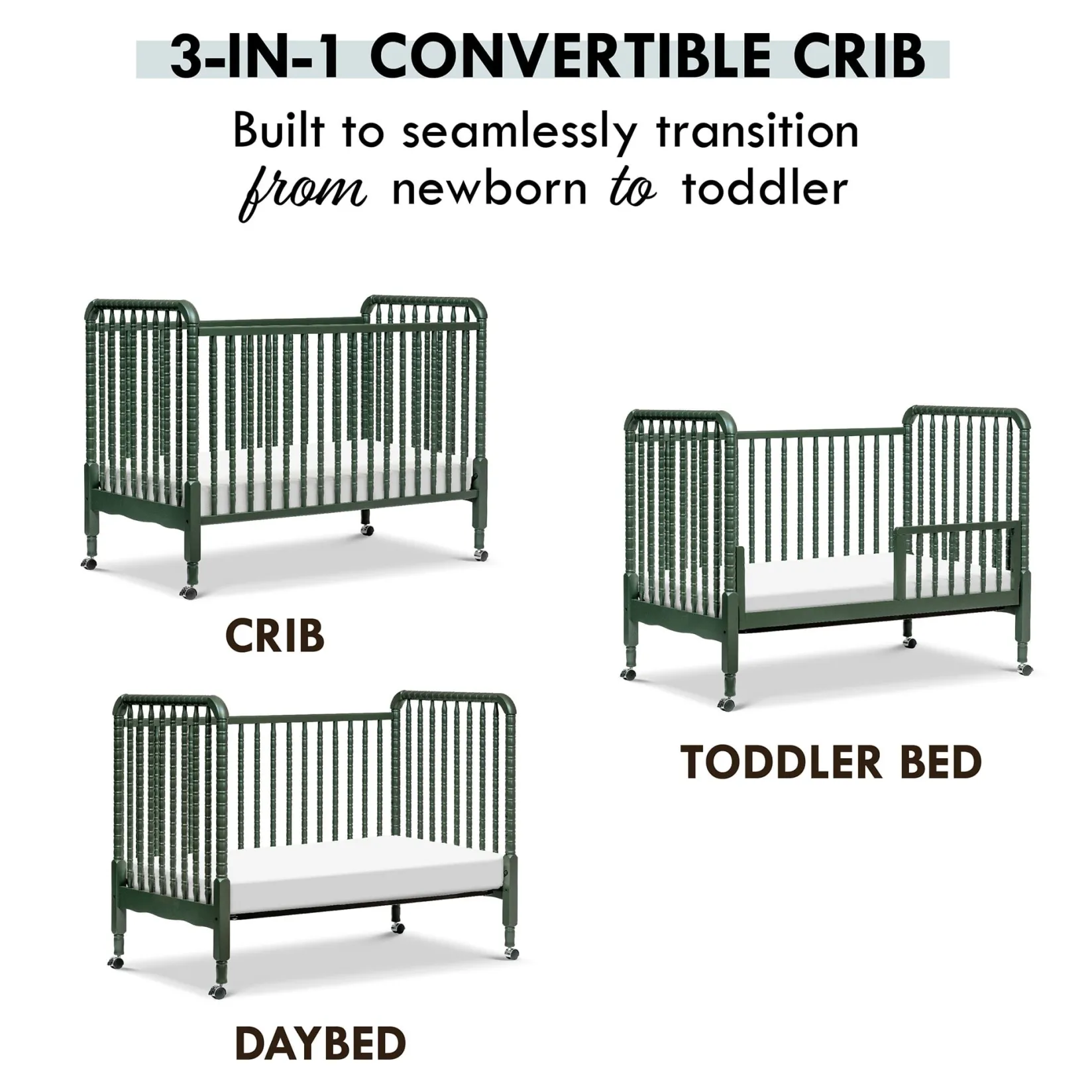 3-IN-1 CONVERTIBLE CRIB

Built to seamlessly transition from newborn to toddler

CRIB

TODDLER BED

DAYBED